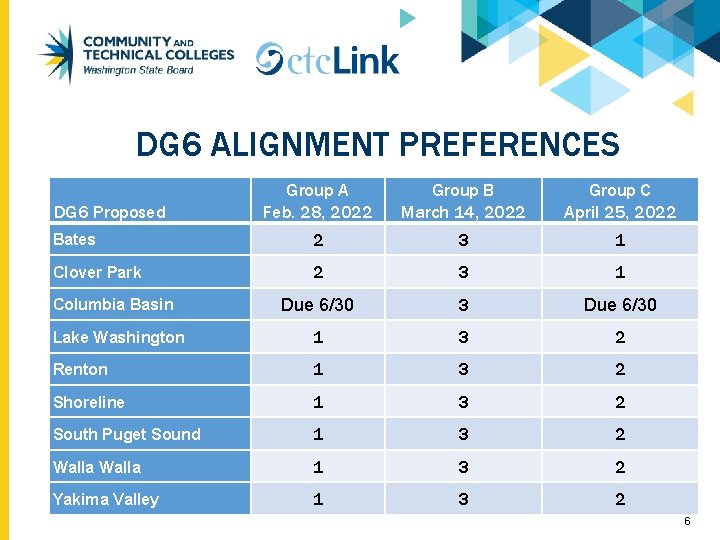 COMMUNITY AND TECHNICAL COLLEGES
Washington State Board

ctcLink

DG6 ALIGNMENT PREFERENCES

| DG6 Proposed | Group A Feb. 28, 2022 | Group B March 14, 2022 | Group C April 25, 2022 |
|---|---|---|---|
| Bates | 2 | 3 | 1 |
| Clover Park | 2 | 3 | 1 |
| Columbia Basin | Due 6/30 | 3 | Due 6/30 |
| Lake Washington | 1 | 3 | 2 |
| Renton | 1 | 3 | 2 |
| Shoreline | 1 | 3 | 2 |
| South Puget Sound | 1 | 3 | 2 |
| Walla Walla | 1 | 3 | 2 |
| Yakima Valley | 1 | 3 | 2 |

6